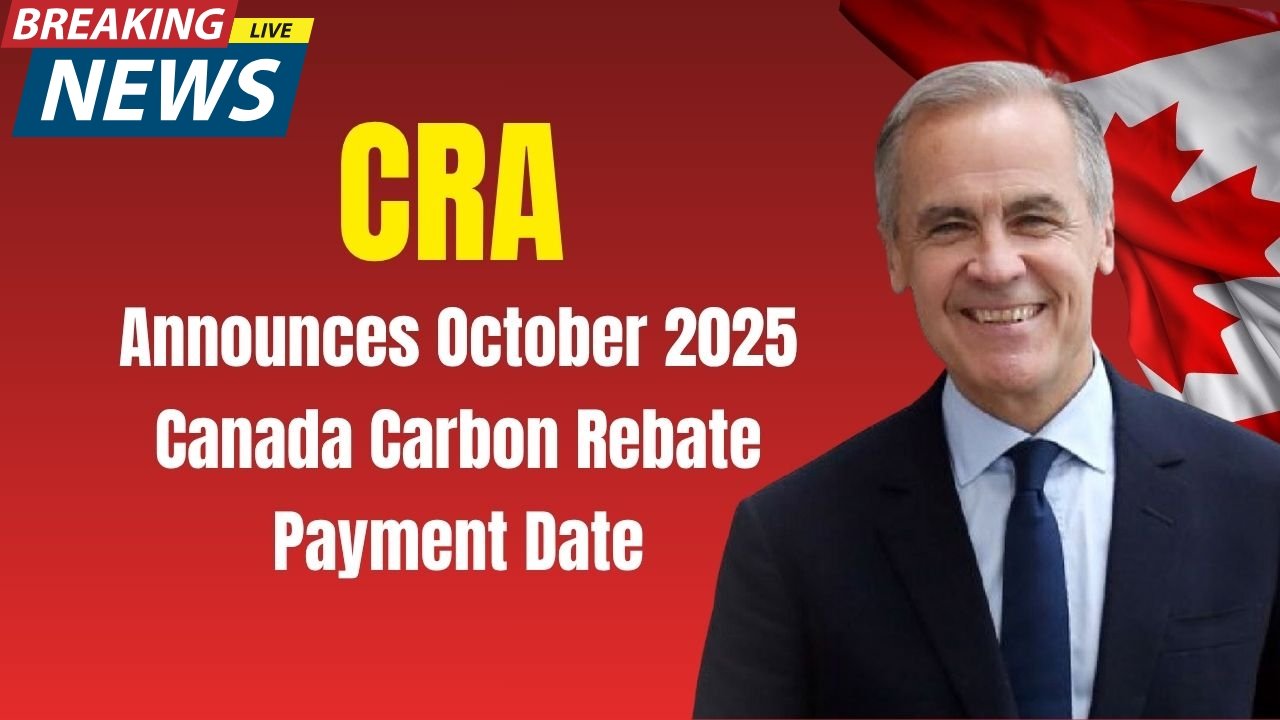 BREAKING LIVE
NEWS

CRA

Announces October 2025 Canada Carbon Rebate Payment Date